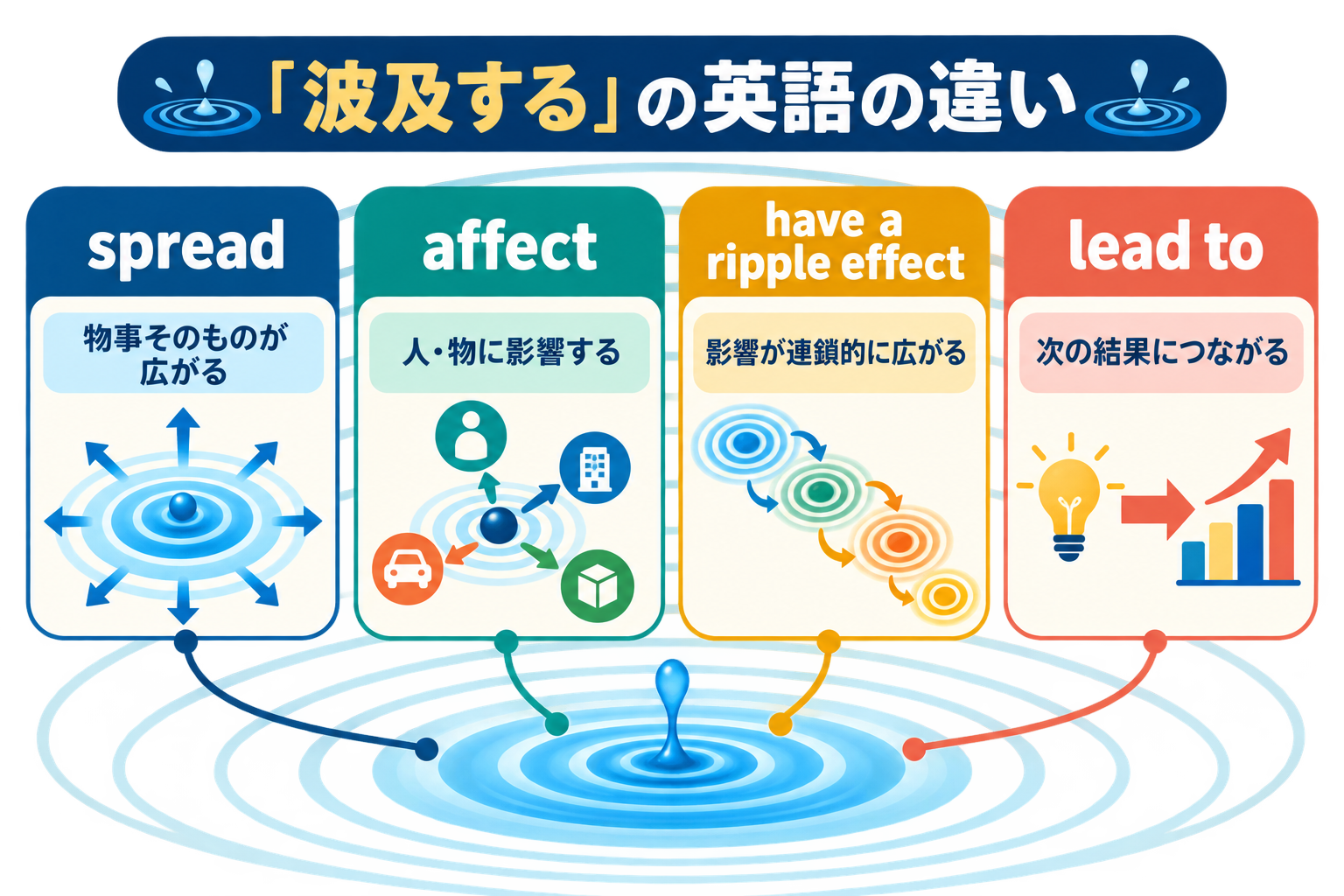 「波及する」の英語の違い

spread

物事そのものが広がる

affect

人・物に影響する

have a ripple effect

影響が連鎖的に広がる

lead to

次の結果につながる